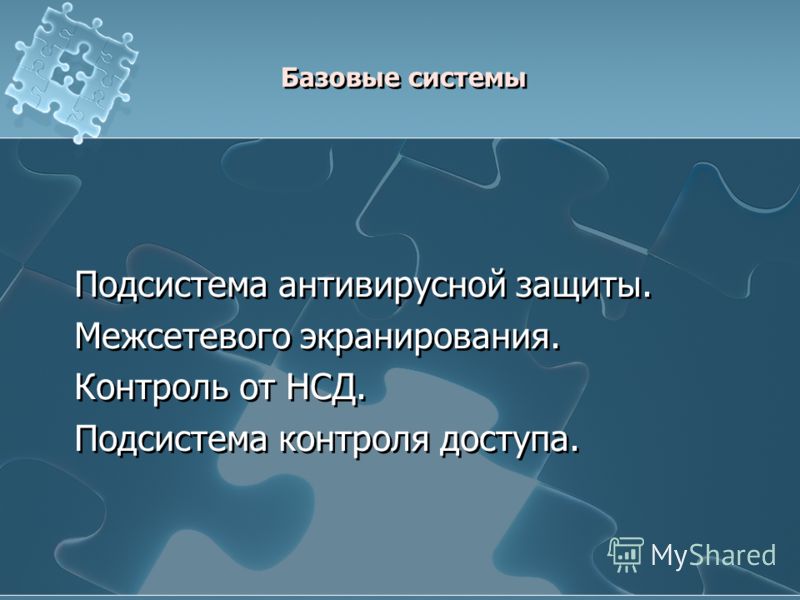 Базовые системы

Подсистема антивирусной защиты.
Межсетевого экранирования.
Контроль от НСД.
Подсистема контроля доступа.

MyShared